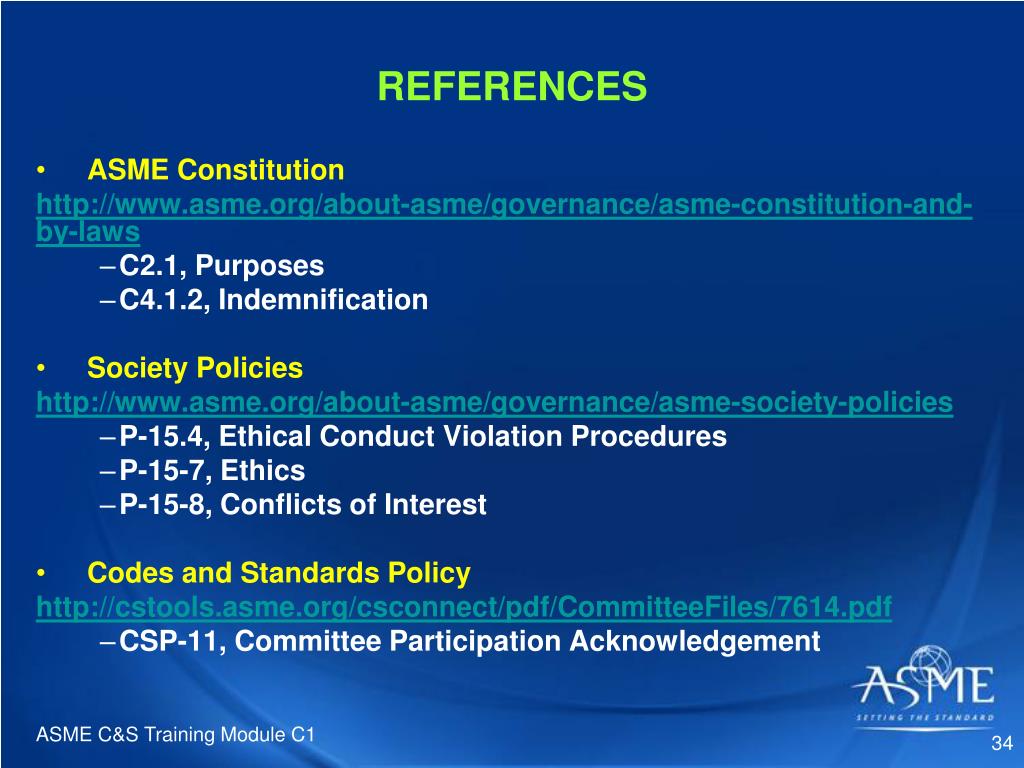 REFERENCES

• ASME Constitution
http://www.asme.org/about-asme/governance/asme-constitution-and-by-laws
– C2.1, Purposes
– C4.1.2, Indemnification

• Society Policies
http://www.asme.org/about-asme/governance/asme-society-policies
– P-15.4, Ethical Conduct Violation Procedures
– P-15-7, Ethics
– P-15-8, Conflicts of Interest

• Codes and Standards Policy
http://cstools.asme.org/csconnect/pdf/CommitteeFiles/7614.pdf
– CSP-11, Committee Participation Acknowledgement

ASME
SETTING THE STANDARD

ASME C&S Training Module C1

34